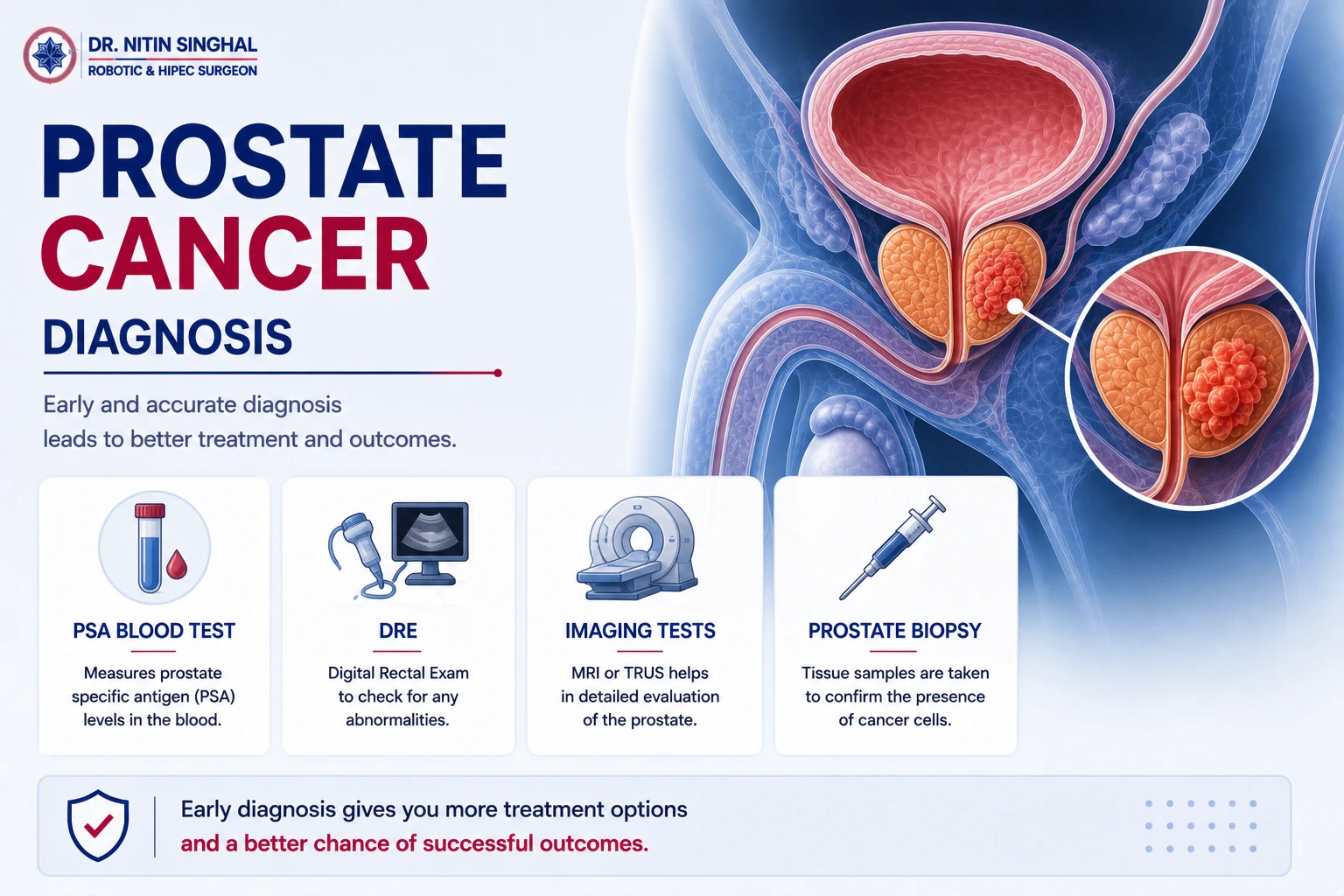 DR. NITIN SINGHAL
ROBOTIC & HIPEC SURGEON

PROSTATE
CANCER
DIAGNOSIS

Early and accurate diagnosis leads to better treatment and outcomes.

PSA BLOOD TEST
Measures prostate specific antigen (PSA) levels in the blood.

DRE
Digital Rectal Exam to check for any abnormalities.

IMAGING TESTS
MRI or TRUS helps in detailed evaluation of the prostate.

PROSTATE BIOPSY
Tissue samples are taken to confirm the presence of cancer cells.

Early diagnosis gives you more treatment options and a better chance of successful outcomes.